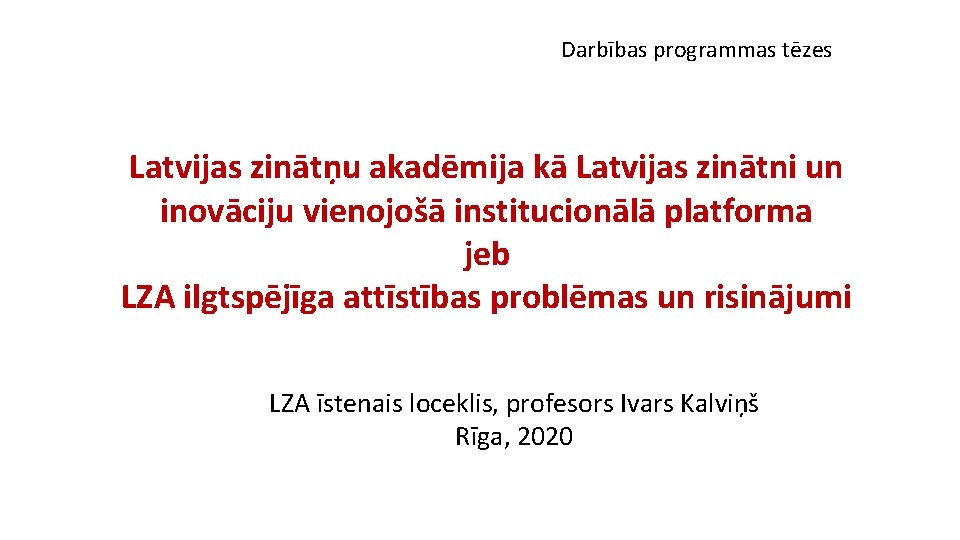 Darbības programmas tēzes

Latvijas zinātņu akadēmija kā Latvijas zinātni un inovāciju vienojošā institucionālā platforma
jeb
LZA ilgtspējīga attīstības problēmas un risinājumi

LZA īstenais loceklis, profesors Ivars Kalviņš
Rīga, 2020